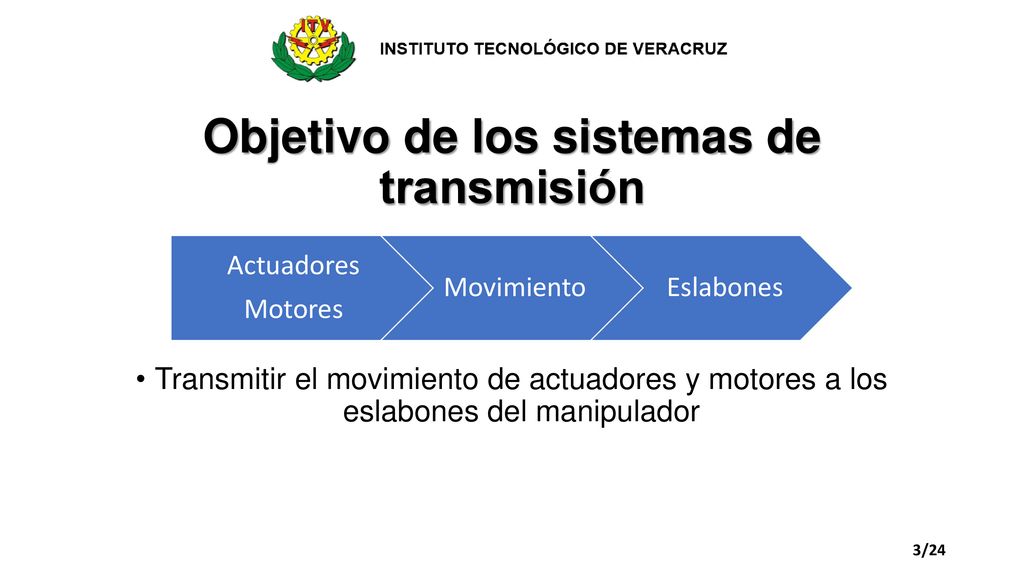 ITV

INSTITUTO TECNOLÓGICO DE VERACRUZ

Objetivo de los sistemas de transmisión

Actuadores
Motores

Movimiento

Eslabones

• Transmitir el movimiento de actuadores y motores a los eslabones del manipulador

3/24